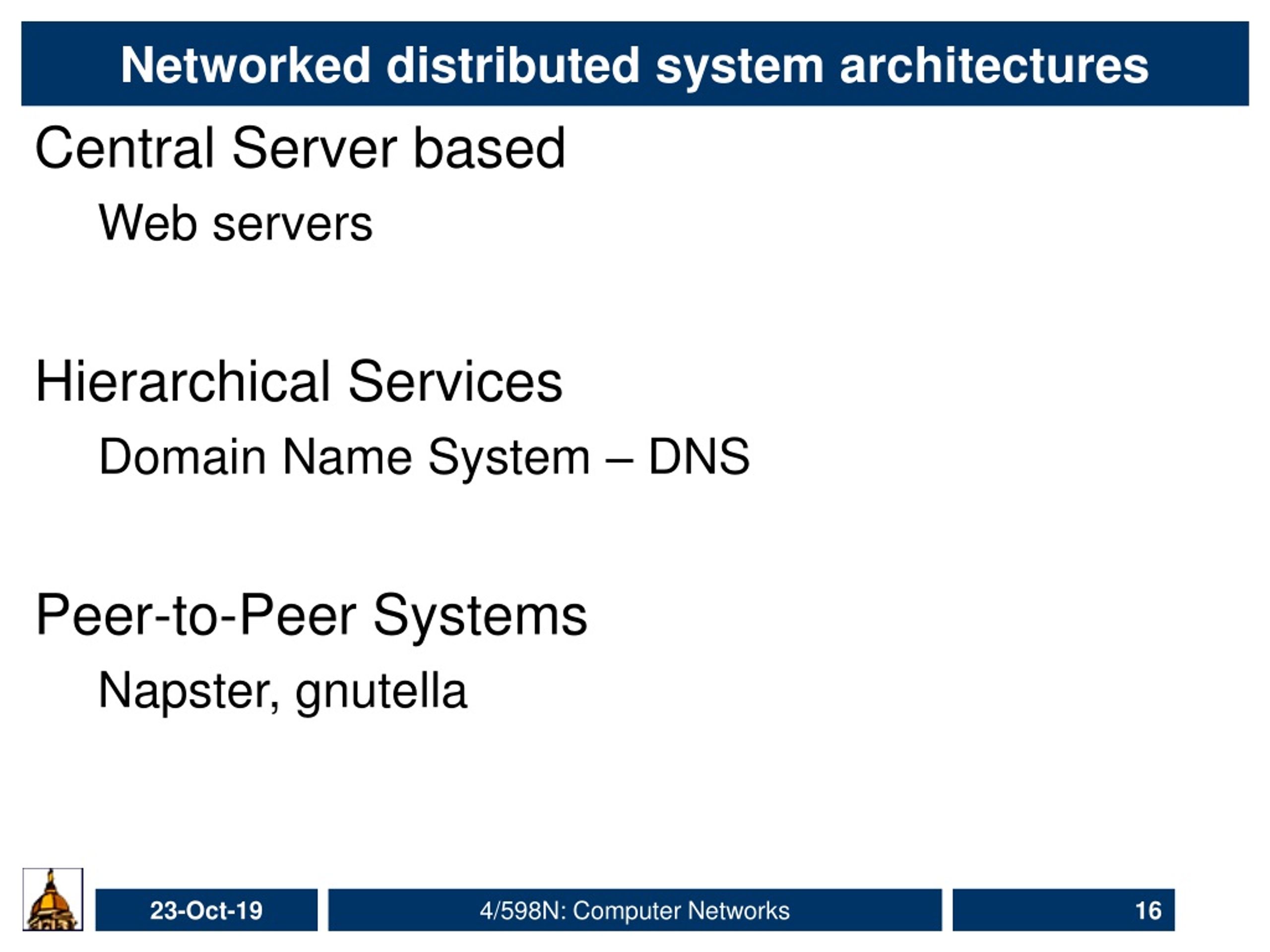 Networked distributed system architectures

Central Server based

Web servers

Hierarchical Services

Domain Name System – DNS

Peer-to-Peer Systems

Napster, gnutella

23-Oct-19

4/598N: Computer Networks

16